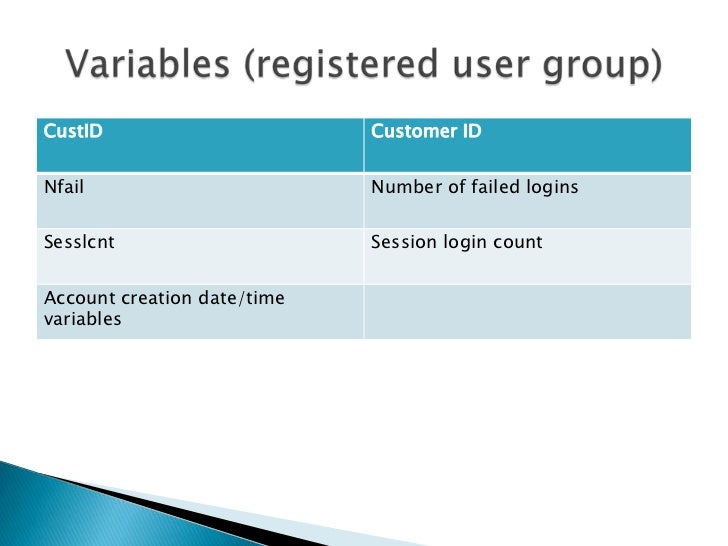 Variables (registered user group)

| CustID | Customer ID |
|---|---|
| Nfail | Number of failed logins |
| Sesslcnt | Session login count |
| Account creation date/time variables | |